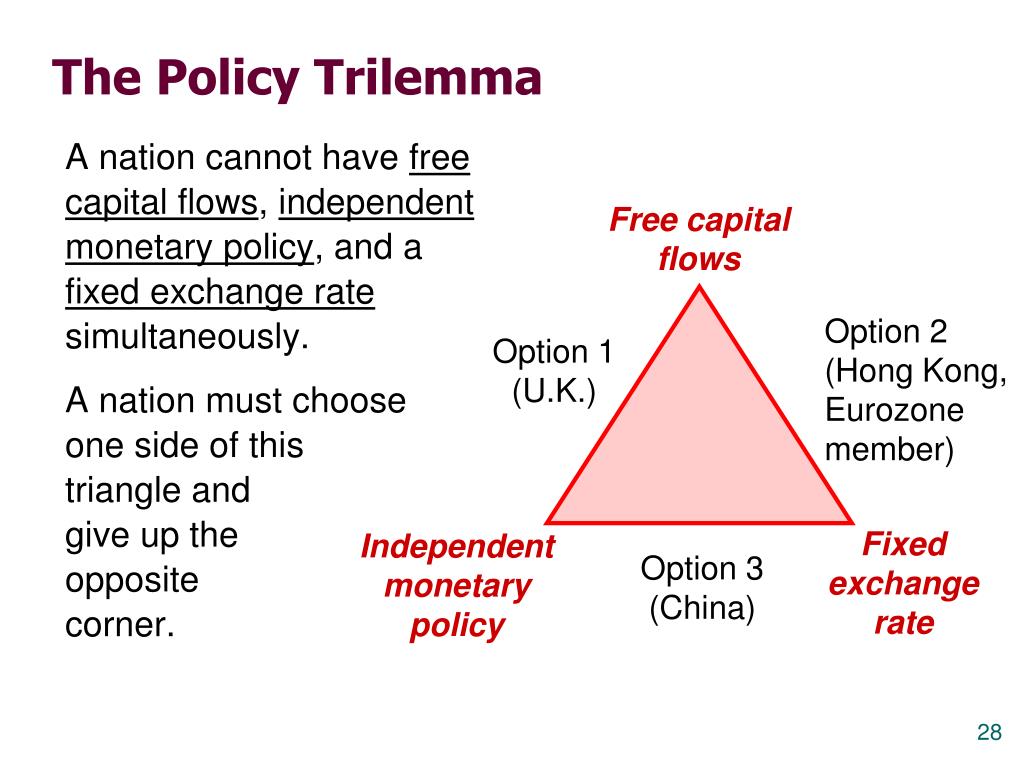 The Policy Trilemma

A nation cannot have free capital flows, independent monetary policy, and a fixed exchange rate simultaneously.

A nation must choose one side of this triangle and give up the opposite corner.

Free capital flows

Option 1
(U.K.)

Option 2
(Hong Kong, Eurozone member)

Independent monetary policy

Option 3
(China)

Fixed exchange rate

28